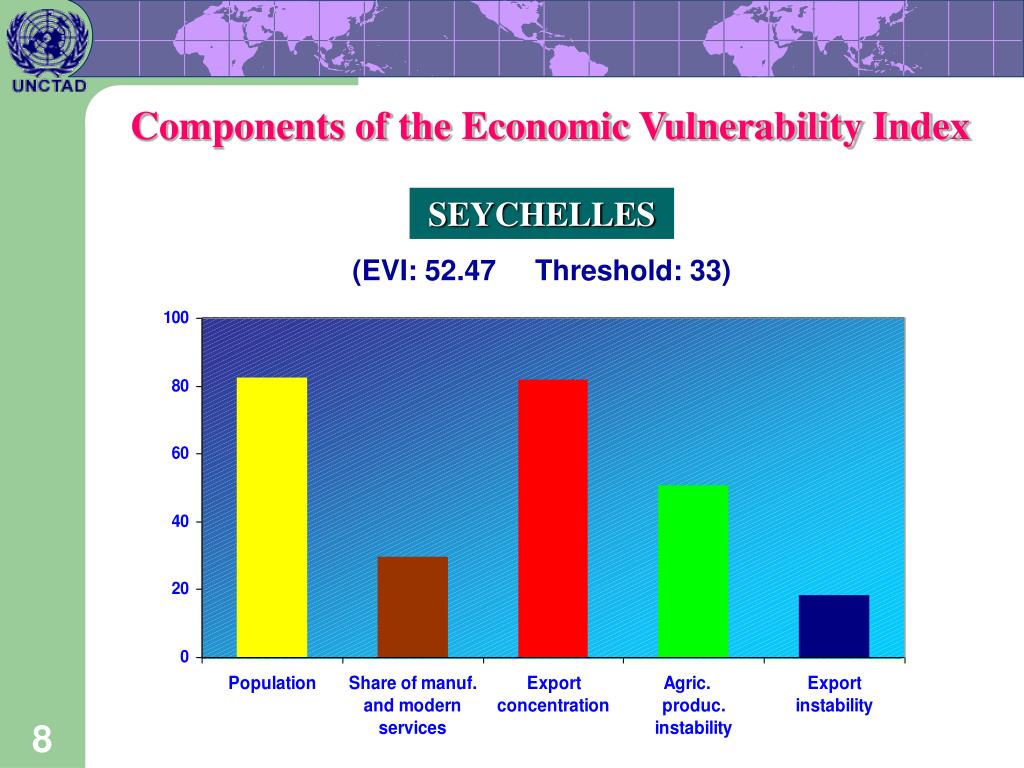 UNCTAD

Components of the Economic Vulnerability Index

SEYCHELLES

(EVI: 52.47 Threshold: 33)

100
80
60
40
20
0

Population
Share of manuf. and modern services
Export concentration
Agric. produc. instability
Export instability

8